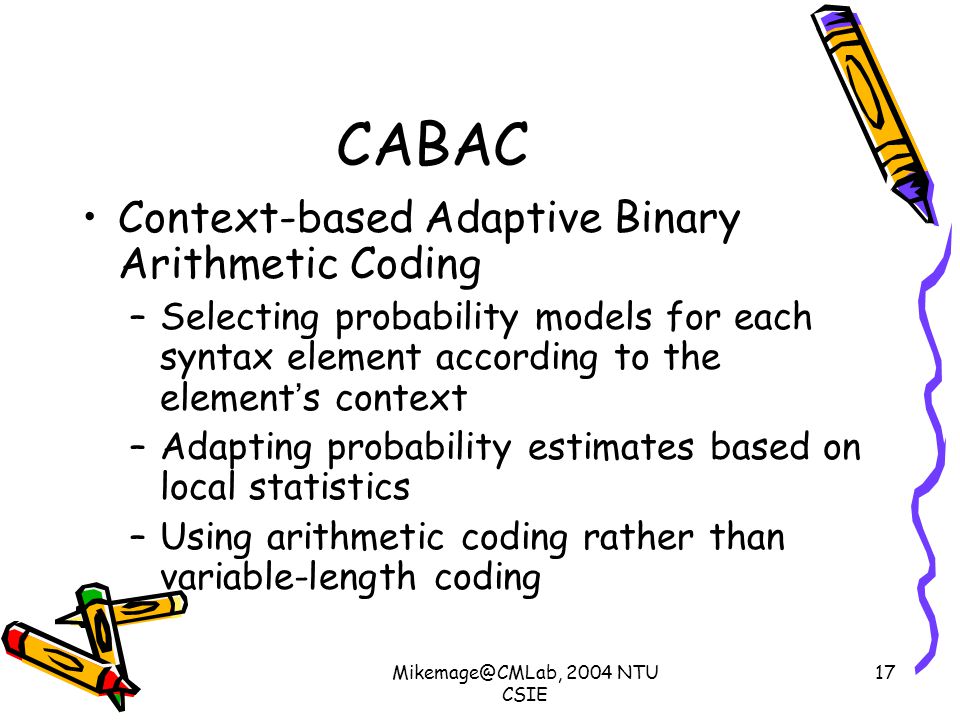 CABAC

• Context-based Adaptive Binary Arithmetic Coding
  – Selecting probability models for each syntax element according to the element's context
  – Adapting probability estimates based on local statistics
  – Using arithmetic coding rather than variable-length coding

Mikemage@CMLab, 2004 NTU CSIE

17